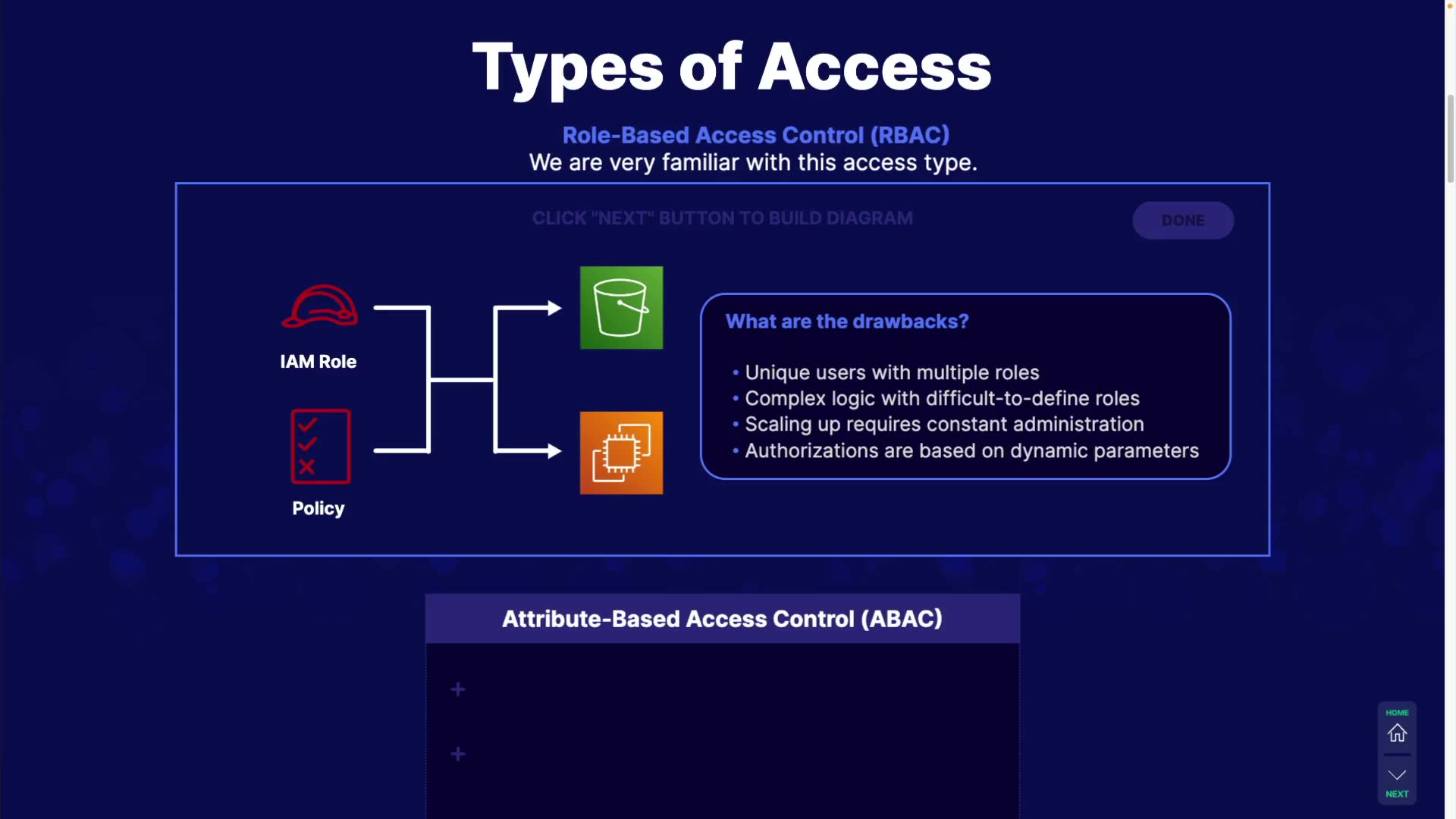 Types of Access

Role-Based Access Control (RBAC)
We are very familiar with this access type.

CLICK "NEXT" BUTTON TO BUILD DIAGRAM

DONE

IAM Role

Policy

What are the drawbacks?

• Unique users with multiple roles
• Complex logic with difficult-to-define roles
• Scaling up requires constant administration
• Authorizations are based on dynamic parameters

Attribute-Based Access Control (ABAC)

+

+

HOME

NEXT